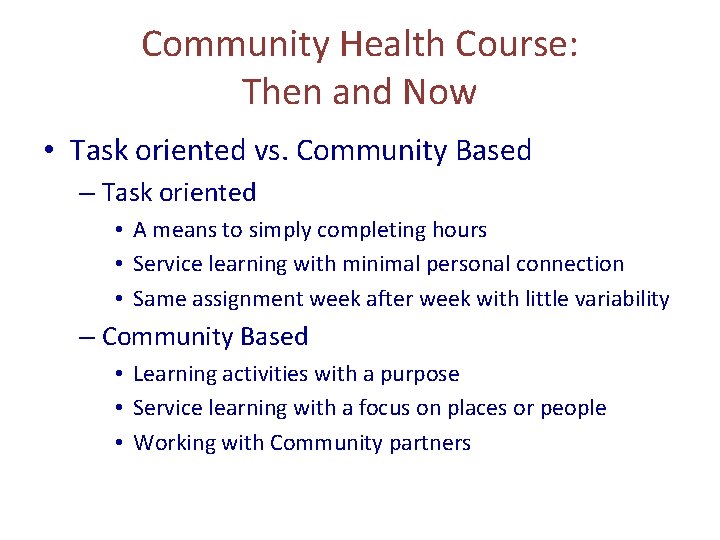 Community Health Course: Then and Now

• Task oriented vs. Community Based
– Task oriented
• A means to simply completing hours
• Service learning with minimal personal connection
• Same assignment week after week with little variability
– Community Based
• Learning activities with a purpose
• Service learning with a focus on places or people
• Working with Community partners